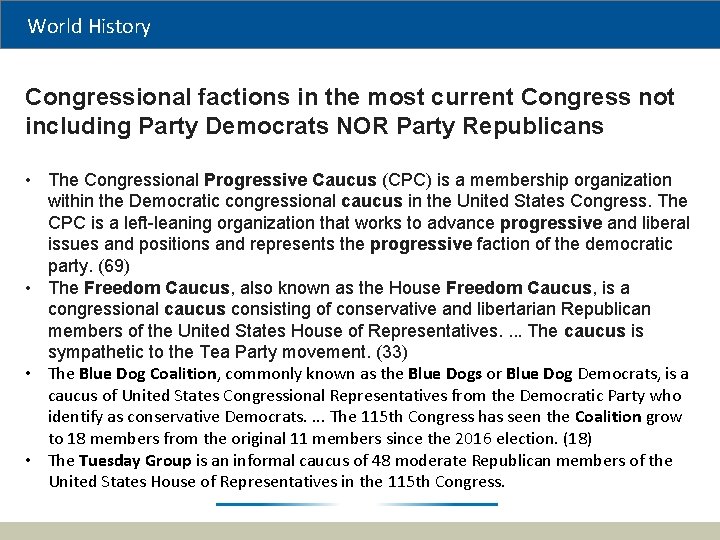 World History

Congressional factions in the most current Congress not including Party Democrats NOR Party Republicans

• The Congressional Progressive Caucus (CPC) is a membership organization within the Democratic congressional caucus in the United States Congress. The CPC is a left-leaning organization that works to advance progressive and liberal issues and positions and represents the progressive faction of the democratic party. (69)
• The Freedom Caucus, also known as the House Freedom Caucus, is a congressional caucus consisting of conservative and libertarian Republican members of the United States House of Representatives. ... The caucus is sympathetic to the Tea Party movement. (33)
• The Blue Dog Coalition, commonly known as the Blue Dogs or Blue Dog Democrats, is a caucus of United States Congressional Representatives from the Democratic Party who identify as conservative Democrats. ... The 115th Congress has seen the Coalition grow to 18 members from the original 11 members since the 2016 election. (18)
• The Tuesday Group is an informal caucus of 48 moderate Republican members of the United States House of Representatives in the 115th Congress.